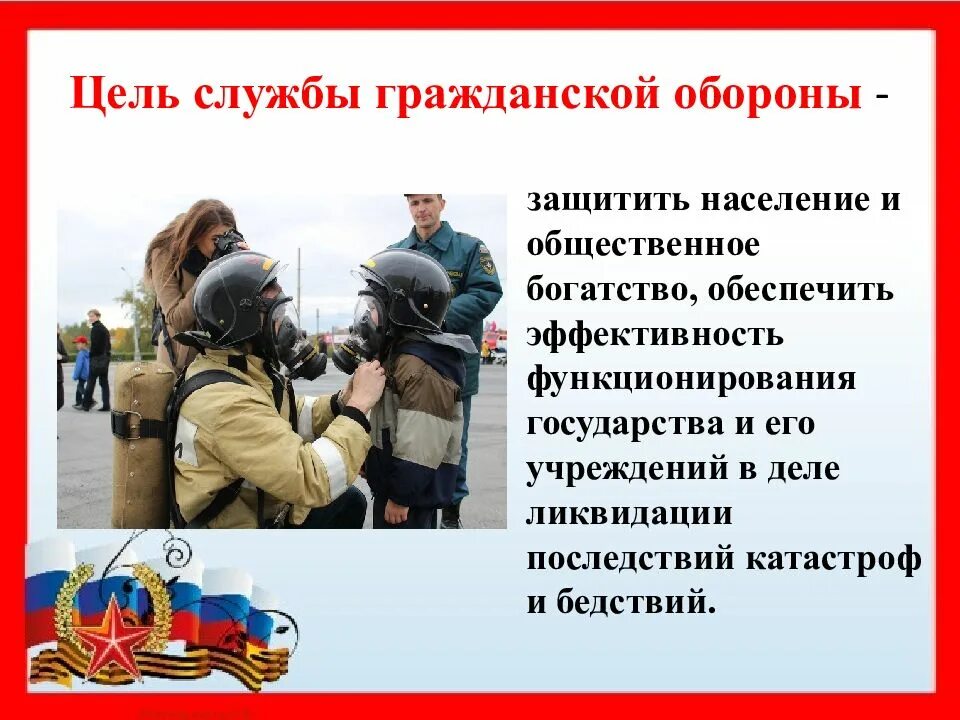 Цель службы гражданской обороны -

защитить население и общественное богатство, обеспечить эффективность функционирования государства и его учреждений в деле ликвидации последствий катастроф и бедствий.